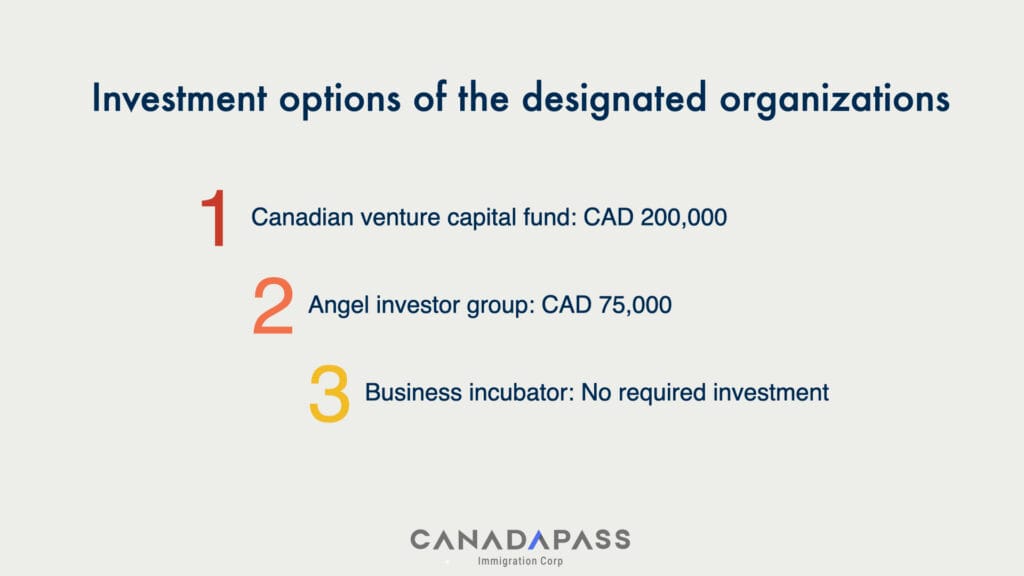 Investment options of the designated organizations

1 Canadian venture capital fund: CAD 200,000

2 Angel investor group: CAD 75,000

3 Business incubator: No required investment

CANADAPASS
Immigration Corp